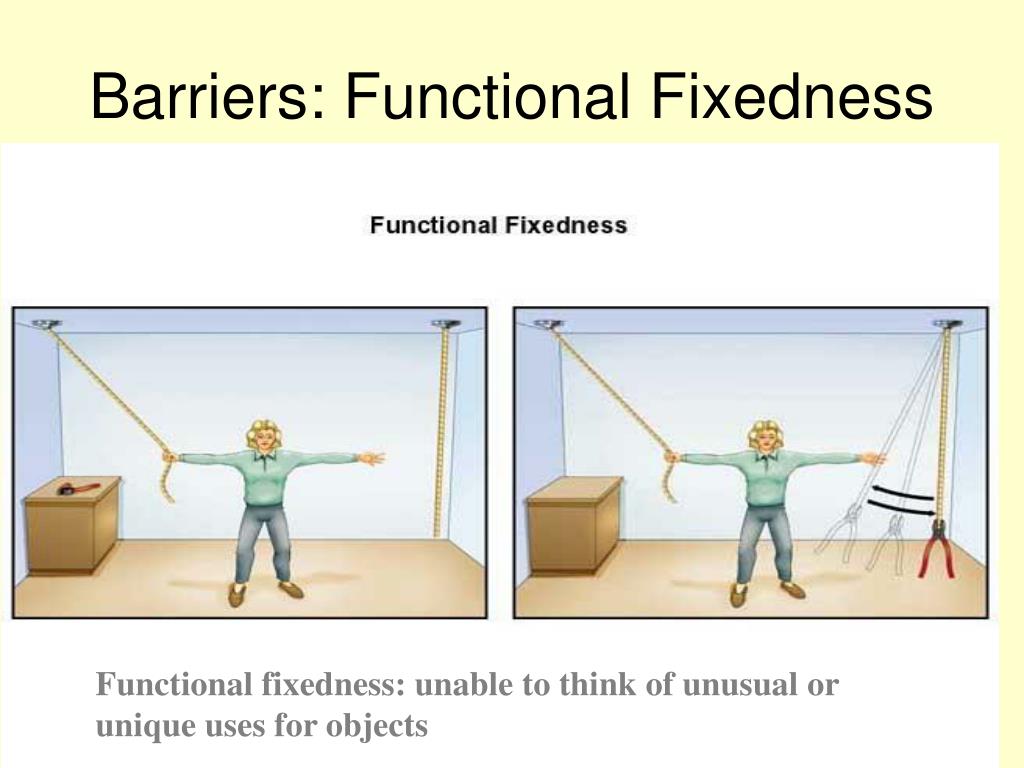 Barriers: Functional Fixedness

Functional Fixedness

Functional fixedness: unable to think of unusual or unique uses for objects